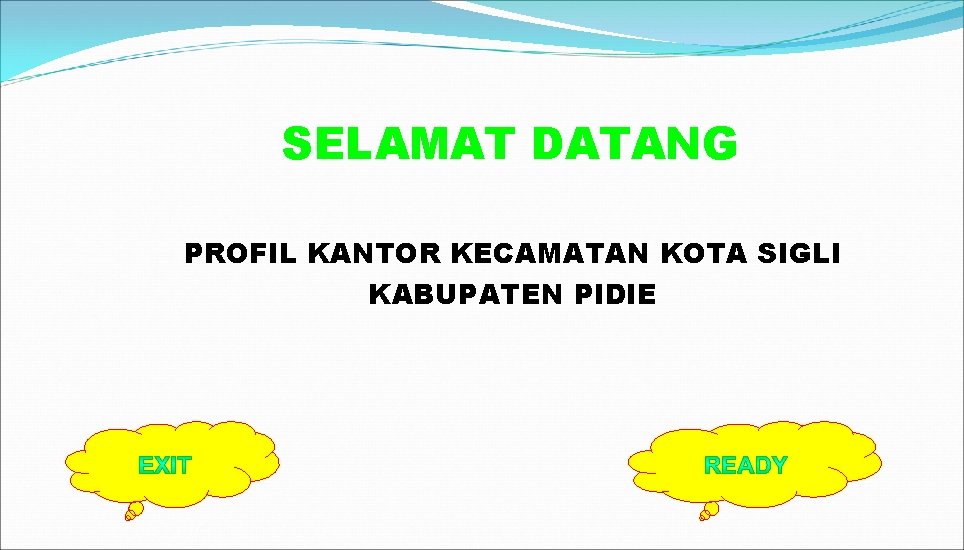 SELAMAT DATANG

PROFIL KANTOR KECAMATAN KOTA SIGLI KABUPATEN PIDIE

EXIT

READY